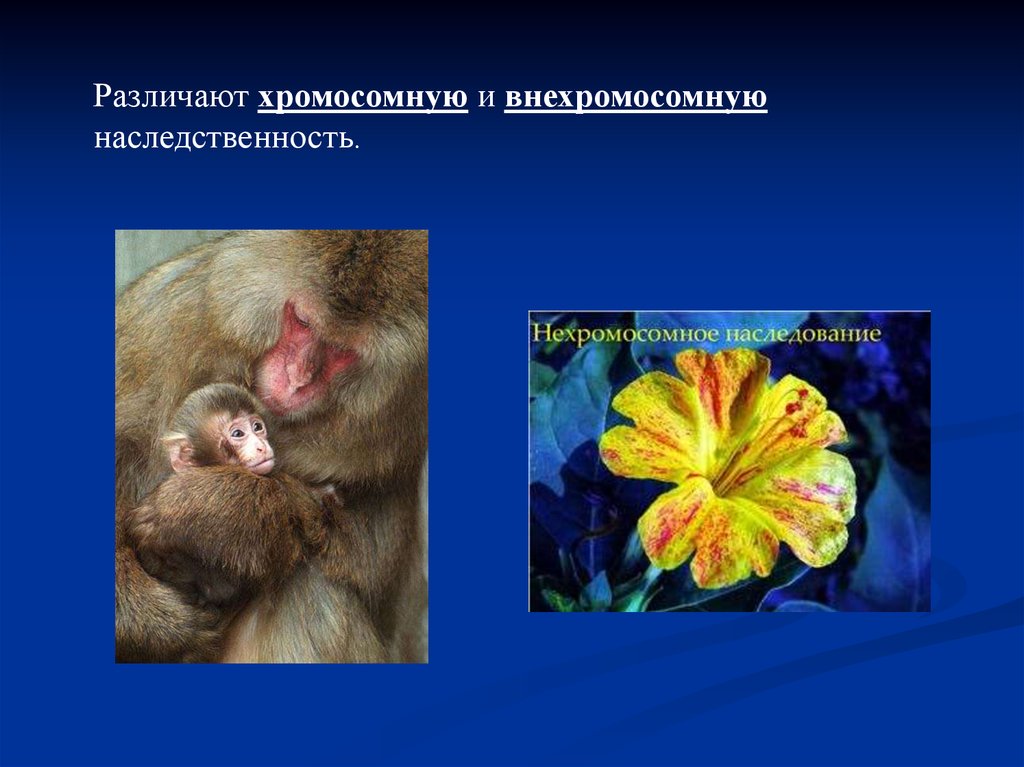 Различают хромосомную и внехромосомную наследственность.

Нехромосомное наследование